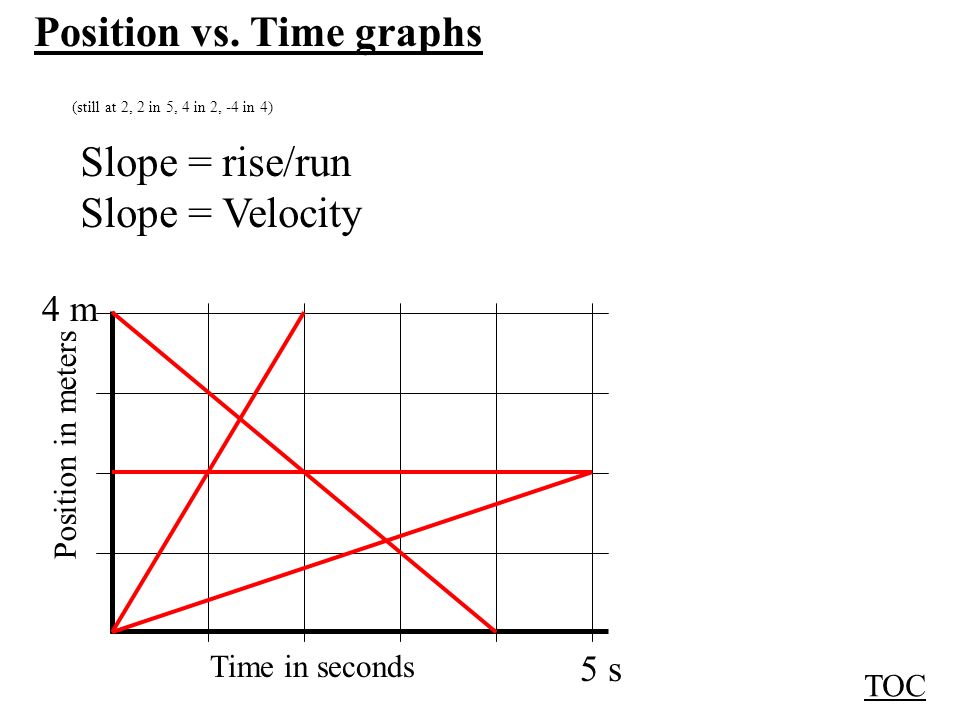 Position vs. Time graphs

(still at 2, 2 in 5, 4 in 2, -4 in 4)

Slope = rise/run
Slope = Velocity

4 m

Position in meters

Time in seconds

5 s

TOC